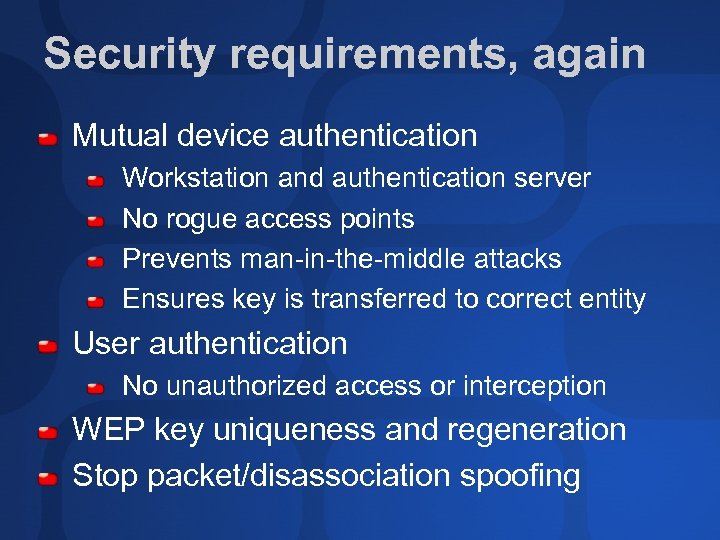 Security requirements, again

Mutual device authentication

Workstation and authentication server

No rogue access points

Prevents man-in-the-middle attacks

Ensures key is transferred to correct entity

User authentication

No unauthorized access or interception

WEP key uniqueness and regeneration

Stop packet/disassociation spoofing